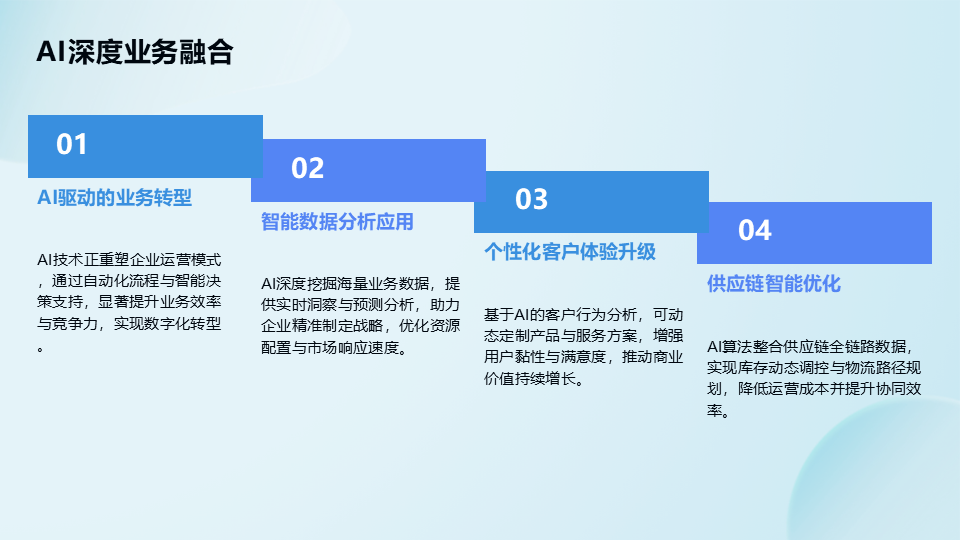 AI深度业务融合

01

AI驱动的业务转型

AI技术正重塑企业运营模式，通过自动化流程与智能决策支持，显著提升业务效率与竞争力，实现数字化转型。

02

智能数据分析应用

AI深度挖掘海量业务数据，提供实时洞察与预测分析，助力企业精准制定战略，优化资源配置与市场响应速度。

03

个性化客户体验升级

基于AI的客户行为分析，可动态定制产品与服务方案，增强用户黏性与满意度，推动商业价值持续增长。

04

供应链智能优化

AI算法整合供应链全链路数据，实现库存动态调控与物流路径规划，降低运营成本并提升协同效率。